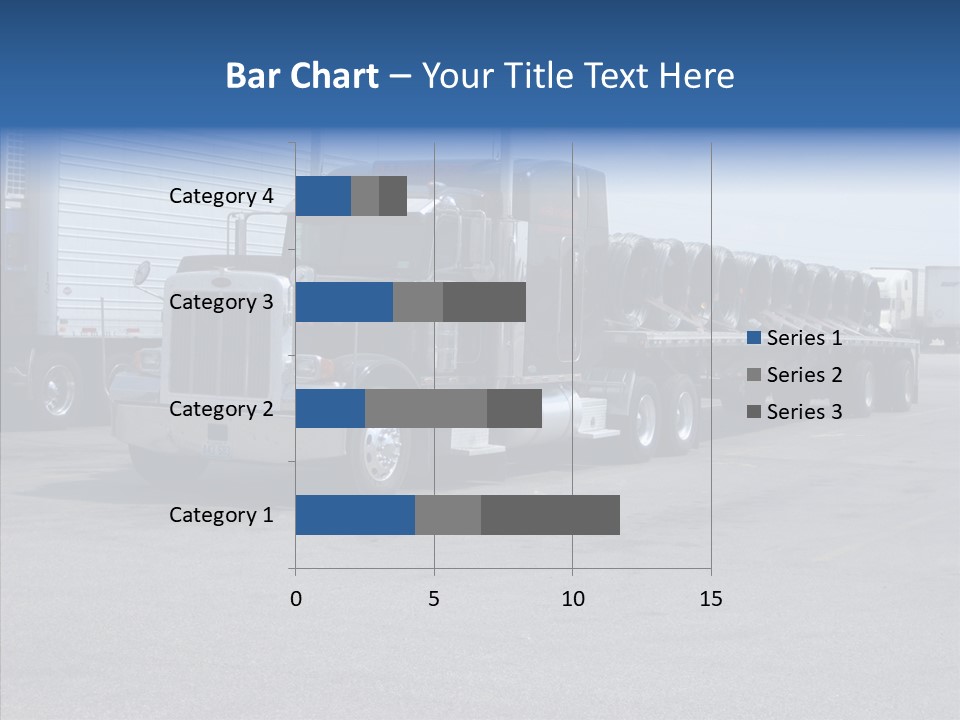 Bar Chart – Your Title Text Here

Category 4
Category 3
Category 2
Category 1

0
5
10
15

Series 1
Series 2
Series 3